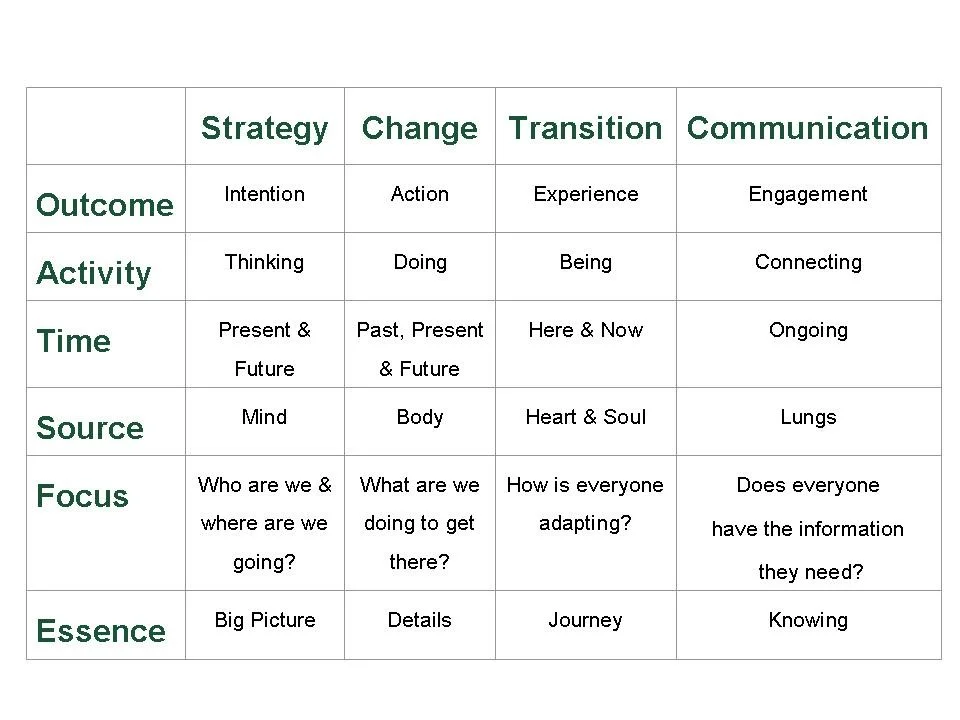 | | Strategy | Change | Transition | Communication |
|---|---|---|---|---|
| Outcome | Intention | Action | Experience | Engagement |
| Activity | Thinking | Doing | Being | Connecting |
| Time | Present & Future | Past, Present & Future | Here & Now | Ongoing |
| Source | Mind | Body | Heart & Soul | Lungs |
| Focus | Who are we & where are we going? | What are we doing to get there? | How is everyone adapting? | Does everyone have the information they need? |
| Essence | Big Picture | Details | Journey | Knowing |